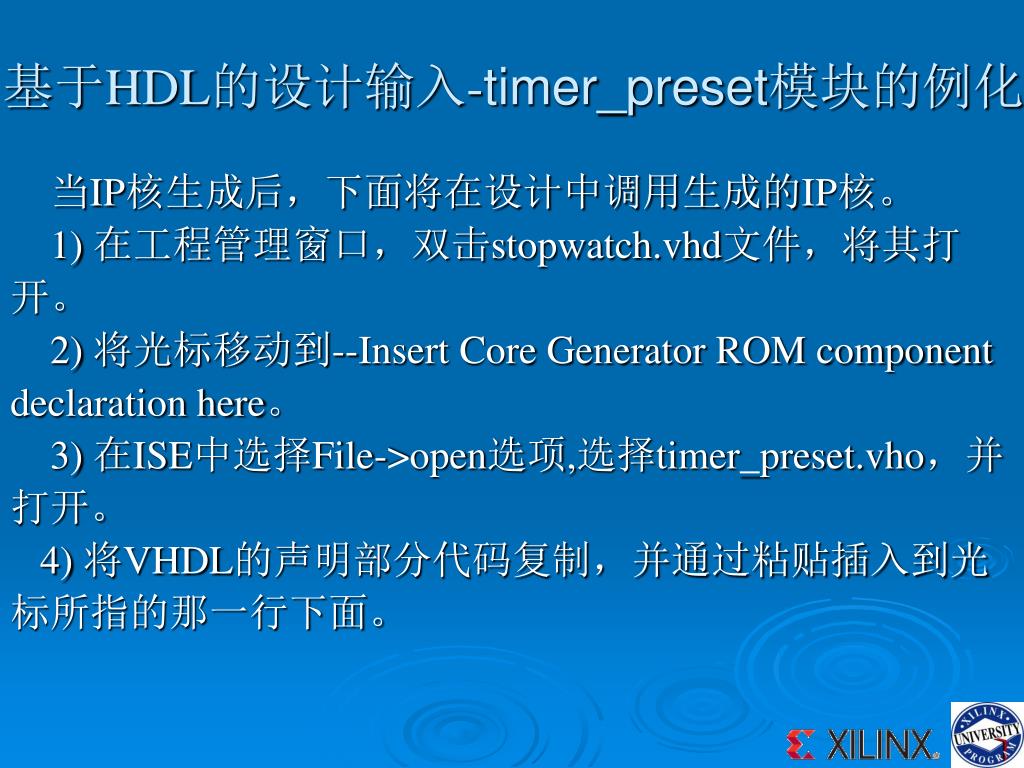 基于HDL的设计输入-timer_preset模块的例化

当IP核生成后，下面将在设计中调用生成的IP核。

1) 在工程管理窗口，双击stopwatch.vhd文件，将其打开。

2) 将光标移动到--Insert Core Generator ROM component declaration here。

3) 在ISE中选择File->open选项,选择timer_preset.vho，并打开。

4) 将VHDL的声明部分代码复制，并通过粘贴插入到光标所指的那一行下面。

XILINX

XILINX UNIVERSITY PROGRAM